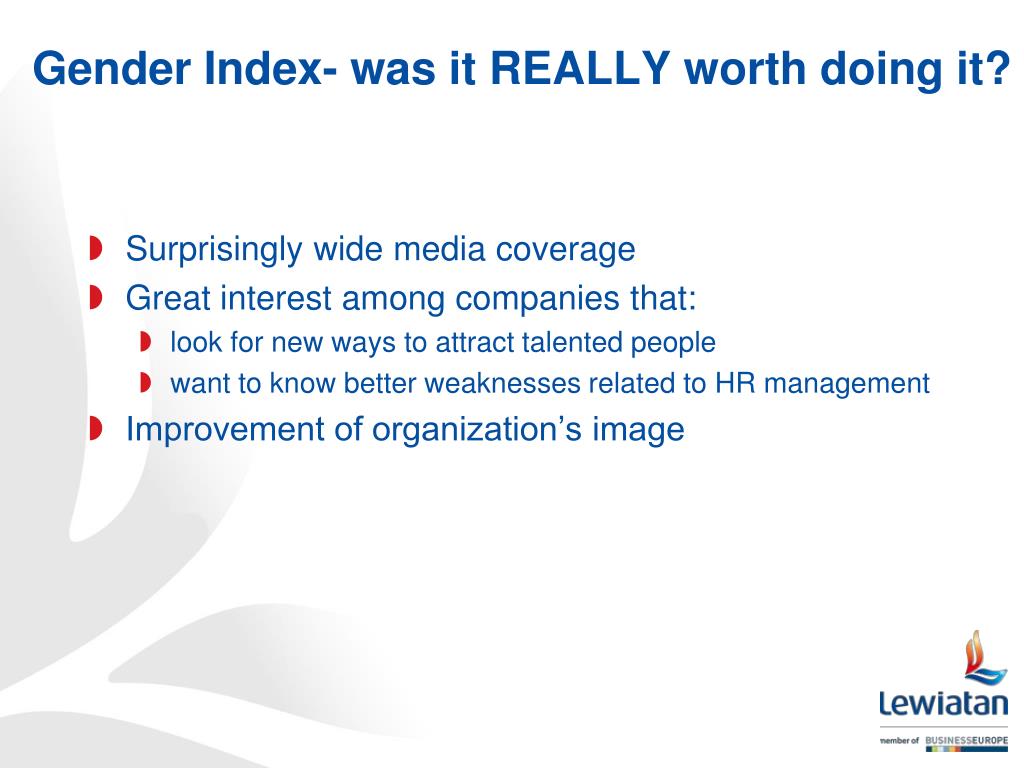 Gender Index- was it REALLY worth doing it?

Surprisingly wide media coverage
Great interest among companies that:
look for new ways to attract talented people
want to know better weaknesses related to HR management
Improvement of organization’s image

Lewiatan
member of BUSINESSEUROPE